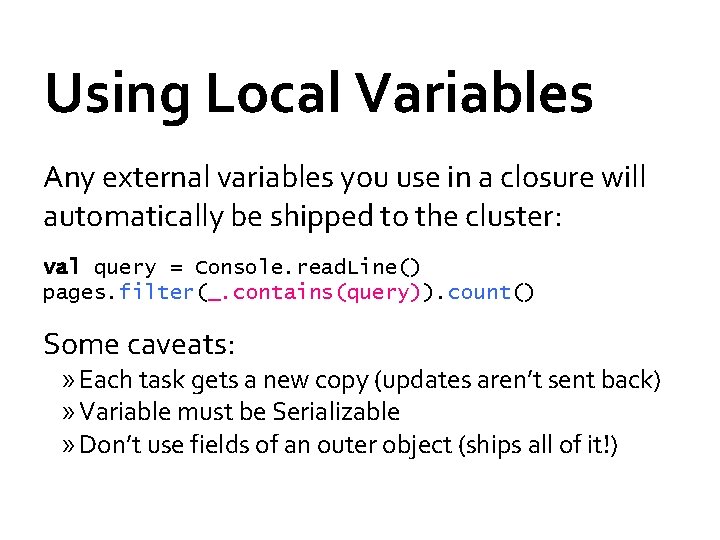 Using Local Variables

Any external variables you use in a closure will automatically be shipped to the cluster:

val query = Console.readLine()
pages.filter(_.contains(query)).count()

Some caveats:

» Each task gets a new copy (updates aren't sent back)
» Variable must be Serializable
» Don't use fields of an outer object (ships all of it!)